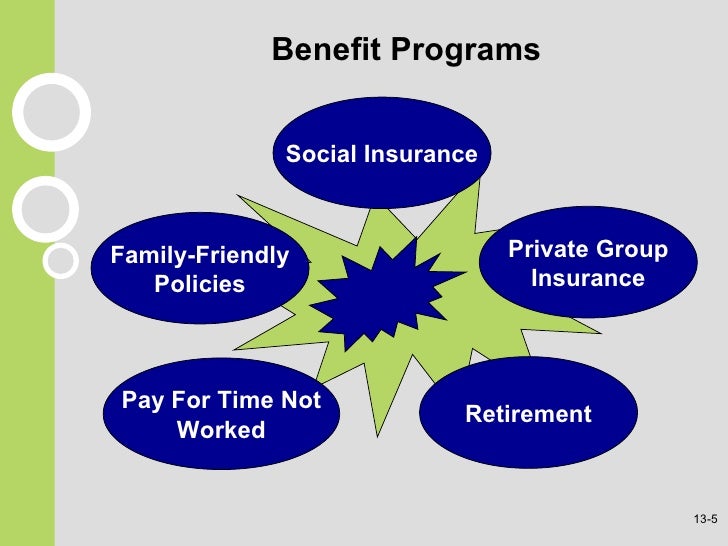 Benefit Programs

Social Insurance

Family-Friendly Policies

Private Group Insurance

Pay For Time Not Worked

Retirement

13-5